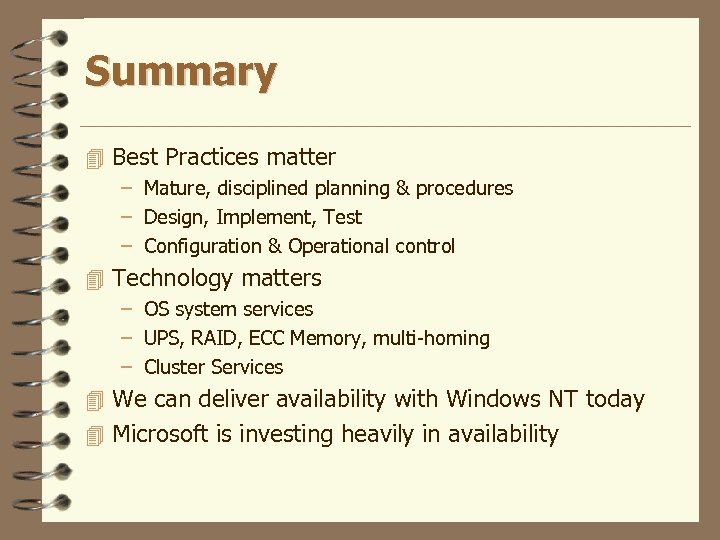 Summary

Best Practices matter
– Mature, disciplined planning & procedures
– Design, Implement, Test
– Configuration & Operational control

Technology matters
– OS system services
– UPS, RAID, ECC Memory, multi-homing
– Cluster Services

We can deliver availability with Windows NT today

Microsoft is investing heavily in availability